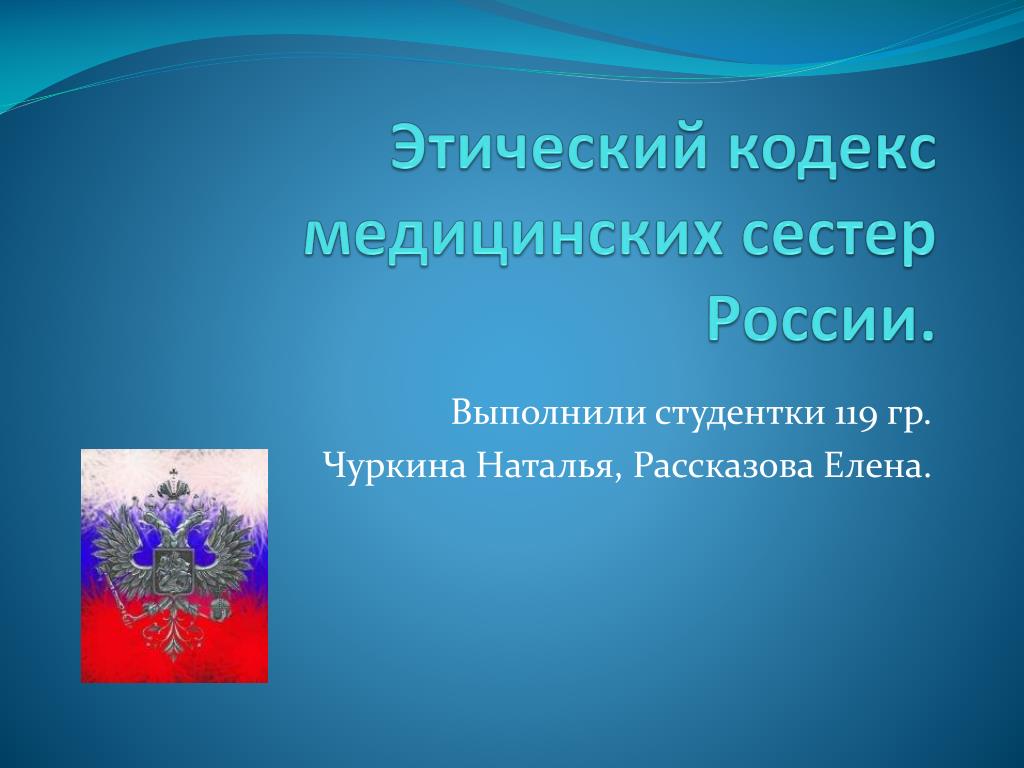 Этический кодекс медицинских сестер России.

Выполнили студентки 119 гр.

Чуркина Наталья, Рассказова Елена.